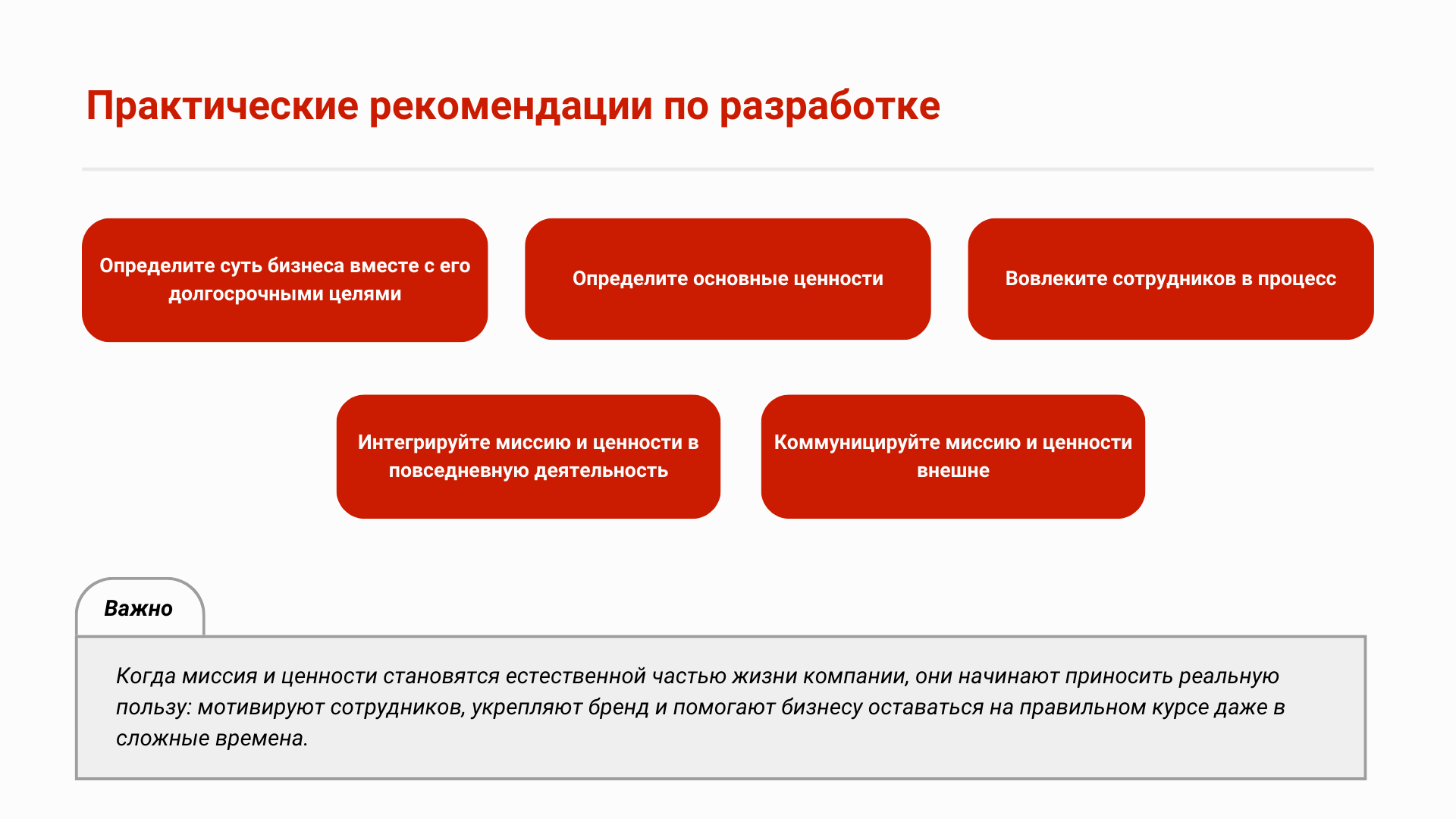 Практические рекомендации по разработке

Определите суть бизнеса вместе с его долгосрочными целями

Определите основные ценности

Вовлеките сотрудников в процесс

Интегрируйте миссию и ценности в повседневную деятельность

Коммуницируйте миссию и ценности внешне

Важно

Когда миссия и ценности становятся естественной частью жизни компании, они начинают приносить реальную пользу: мотивируют сотрудников, укрепляют бренд и помогают бизнесу оставаться на правильном курсе даже в сложные времена.